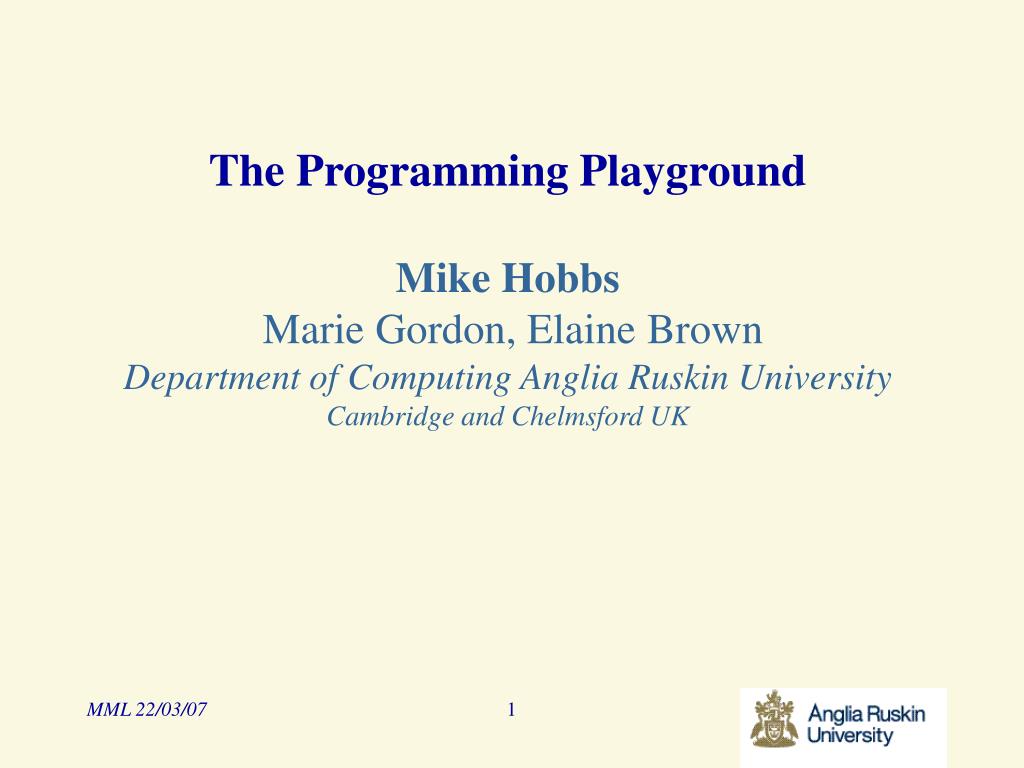 The Programming Playground

Mike Hobbs
Marie Gordon, Elaine Brown
Department of Computing Anglia Ruskin University
Cambridge and Chelmsford UK

MML 22/03/07

1

Anglia Ruskin University